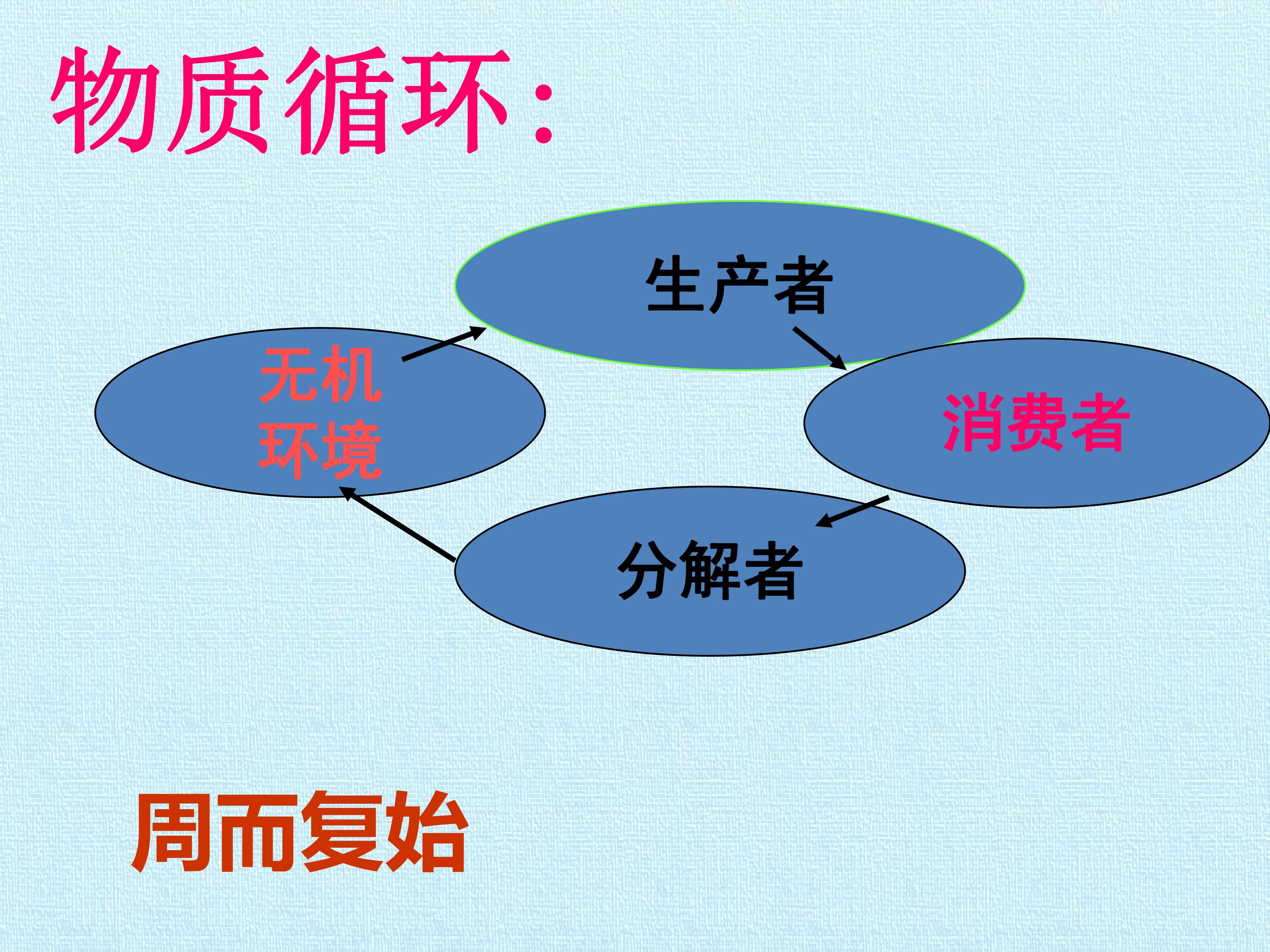 物质循环：

生产者

无机
环境

消费者

分解者

周而复始